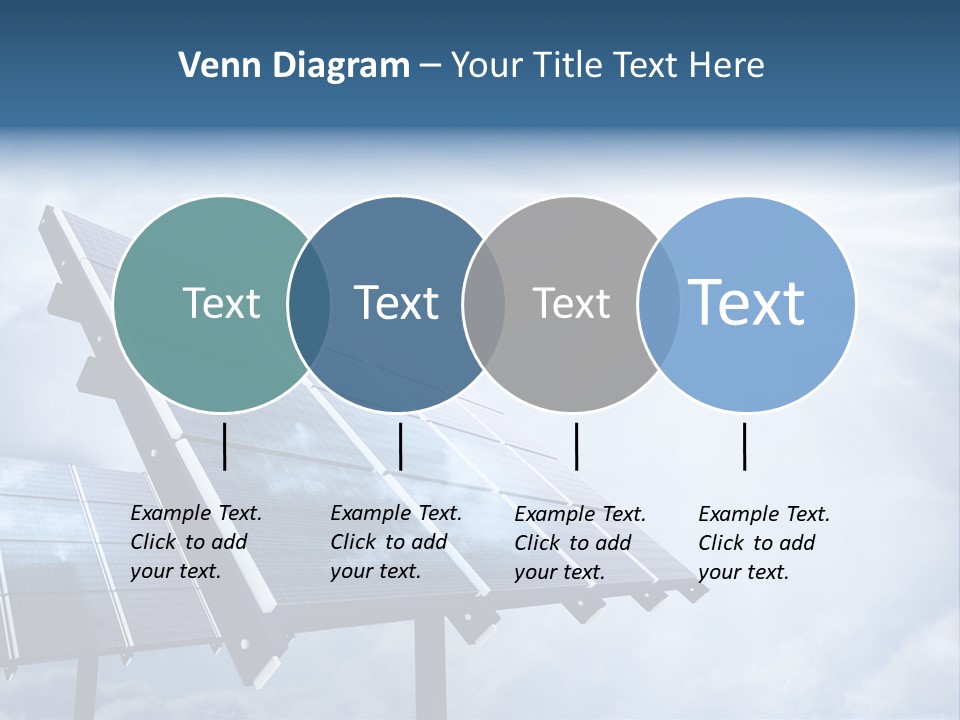 Venn Diagram – Your Title Text Here

Text

Text

Text

Text

Example Text. Click to add your text.

Example Text. Click to add your text.

Example Text. Click to add your text.

Example Text. Click to add your text.